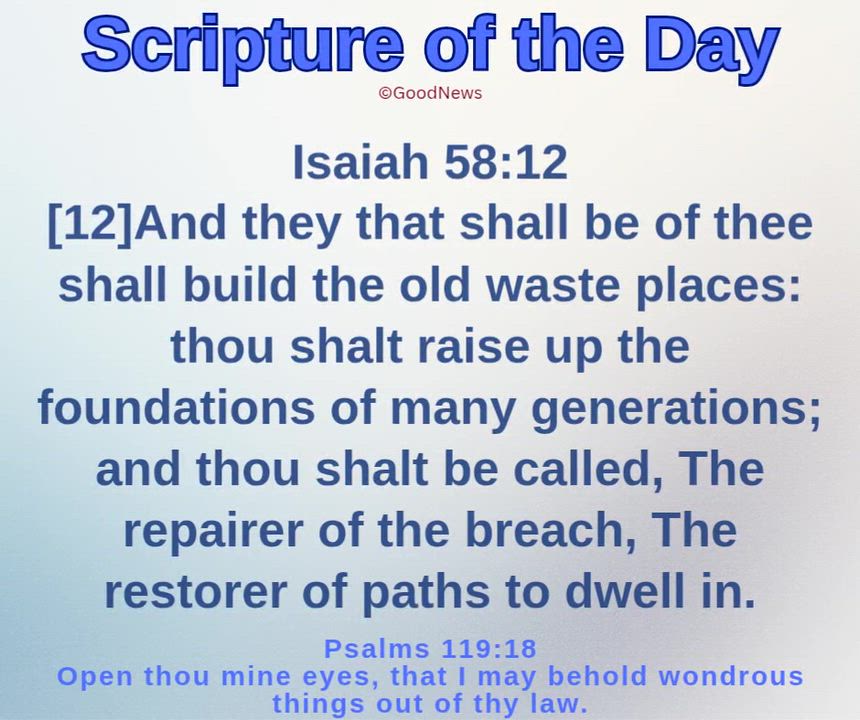 Scripture of the Day

©GoodNews

Isaiah 58:12
[12]And they that shall be of thee shall build the old waste places: thou shalt raise up the foundations of many generations; and thou shalt be called, The repairer of the breach, The restorer of paths to dwell in.

Psalms 119:18
Open thou mine eyes, that I may behold wondrous things out of thy law.